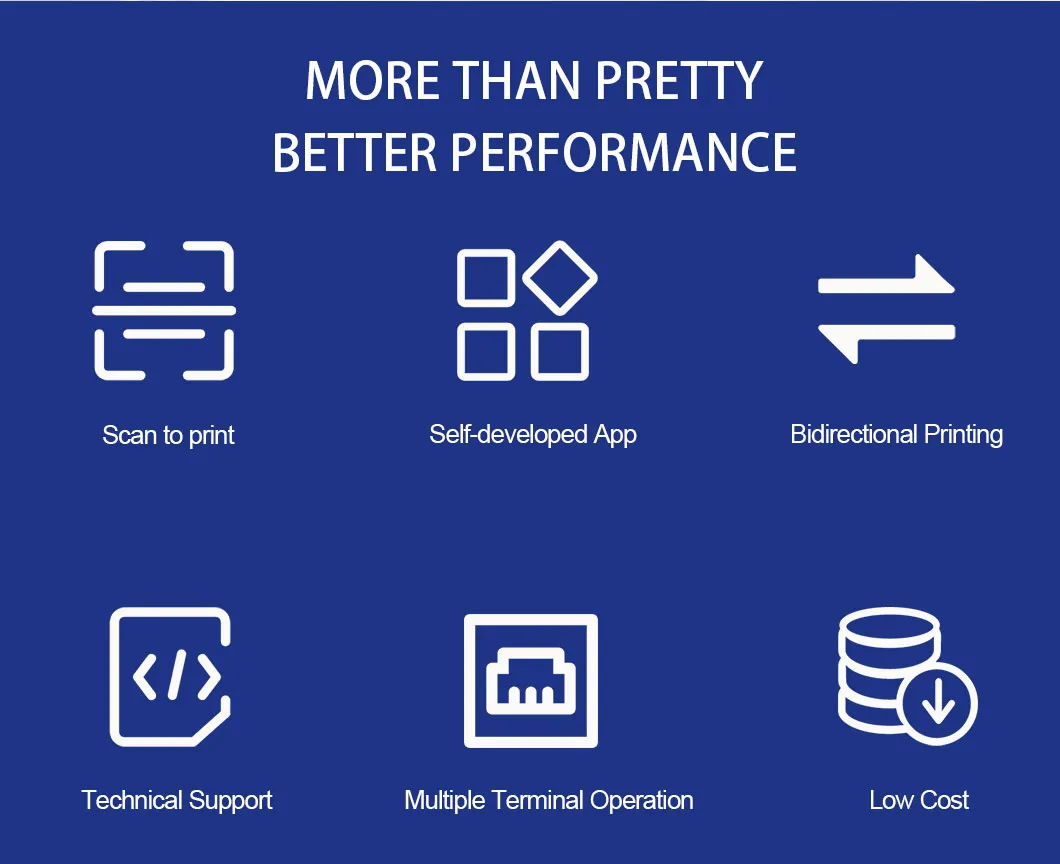 MORE THAN PRETTY
BETTER PERFORMANCE

Scan to print

Self-developed App

Bidirectional Printing

Technical Support

Multiple Terminal Operation

Low Cost